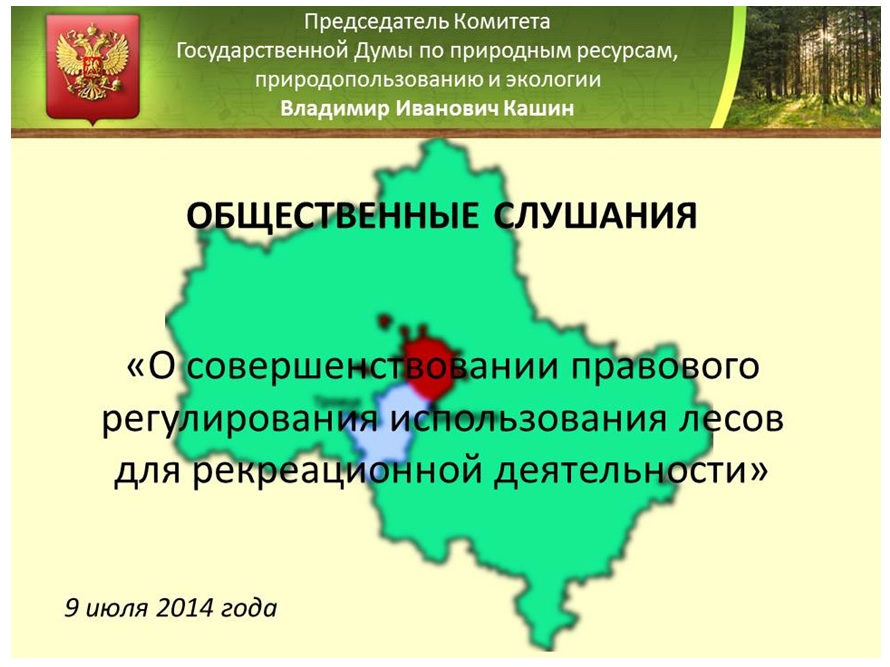 Председатель Комитета
Государственной Думы по природным ресурсам, природопользованию и экологии
Владимир Иванович Кашин

ОБЩЕСТВЕННЫЕ СЛУШАНИЯ

«О совершенствовании правового регулирования использования лесов для рекреационной деятельности»

9 июля 2014 года